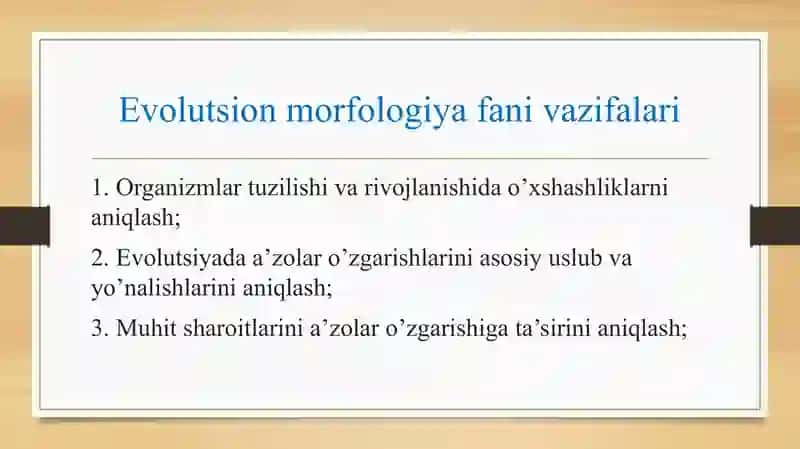 Evolutsion morfologiya fani vazifalari

1. Organizmlar tuzilishi va rivojlanishida o’xshashliklarni aniqlash;

2. Evolutsiyada a’zolar o’zgarishlarini asosiy uslub va yo’nalishlarini aniqlash;

3. Muhit sharoitlarini a’zolar o’zgarishiga ta’sirini aniqlash;